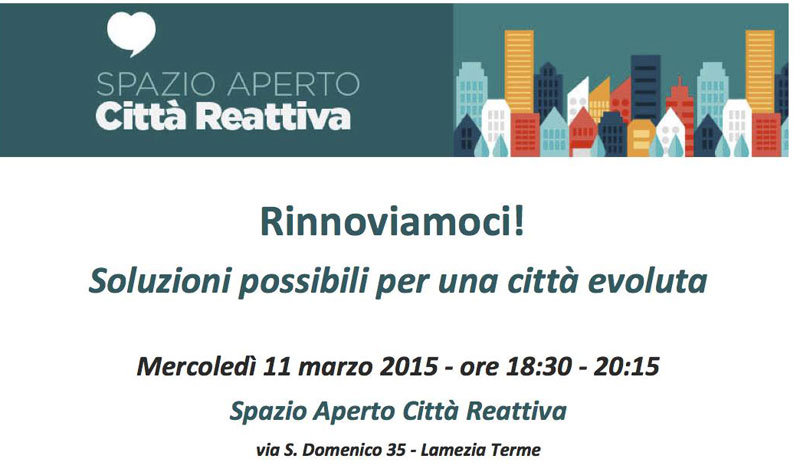 SPAZIO APERTO
Città Reattiva

Rinnoviamoci!
Soluzioni possibili per una città evoluta

Mercoledì 11 marzo 2015 - ore 18:30 - 20:15
Spazio Aperto Città Reattiva
via S. Domenico 35 - Lamezia Terme